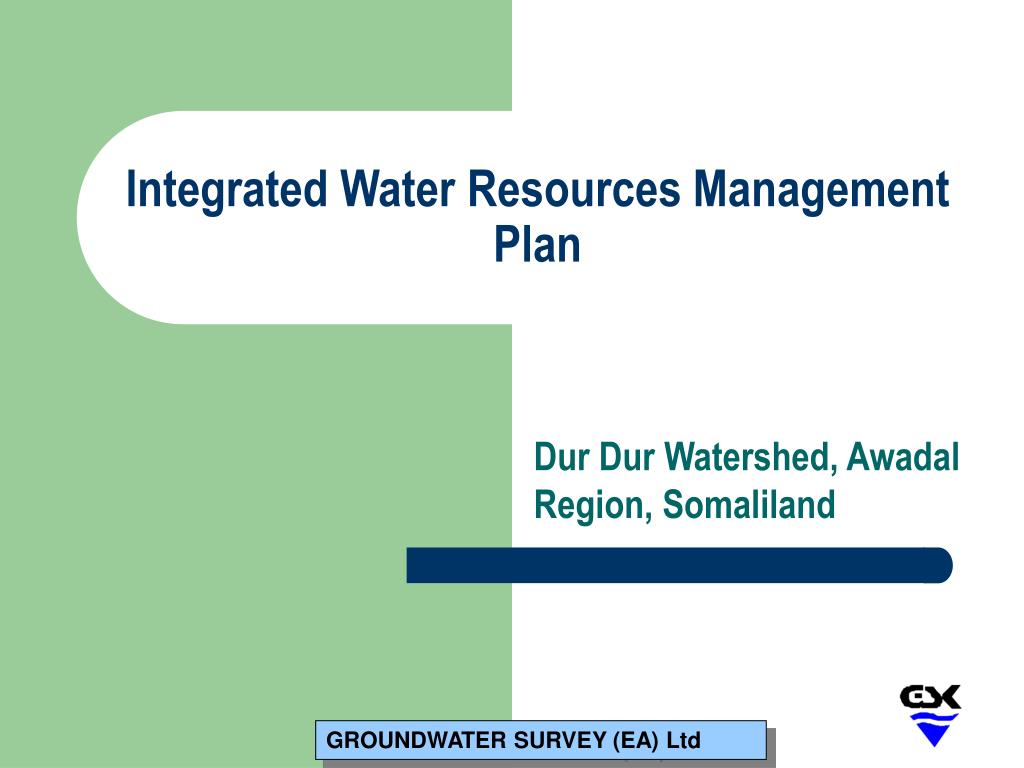 Integrated Water Resources Management Plan

Dur Dur Watershed, Awadal Region, Somaliland

GROUNDWATER SURVEY (EA) Ltd

GX